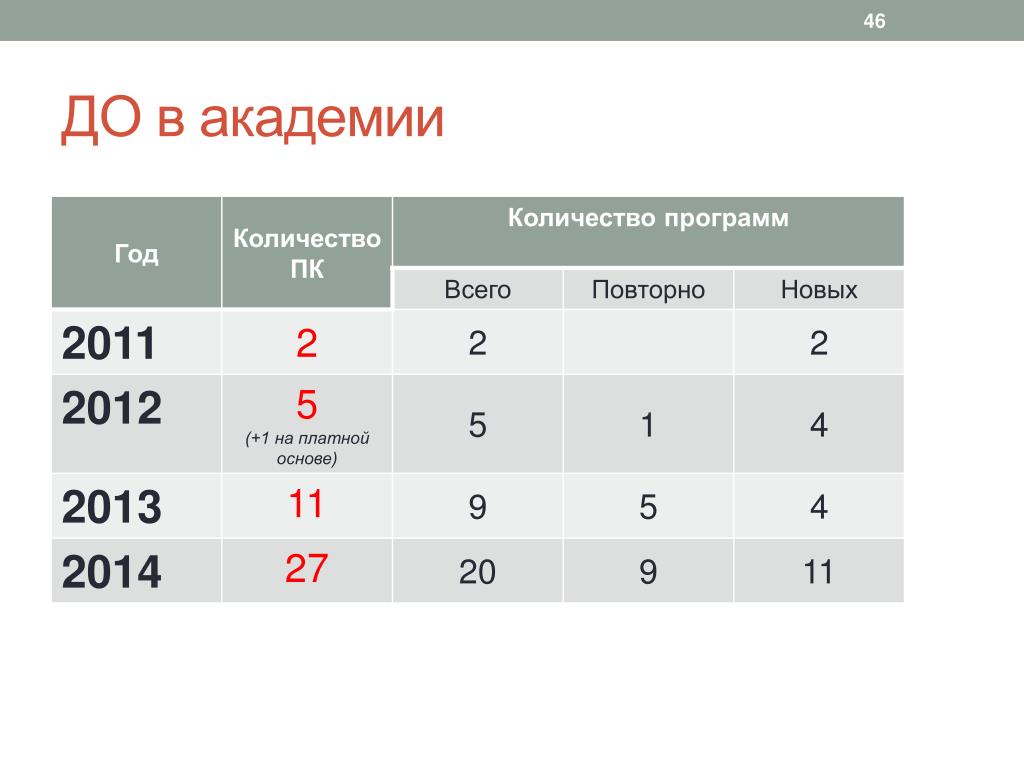 46

ДО в академии

| Год | Количество ПК | Количество программ | | |
|---|---|---|---|---|
| | | Всего | Повторно | Новых |
| 2011 | 2 | 2 | | 2 |
| 2012 | 5 (+1 на платной основе) | 5 | 1 | 4 |
| 2013 | 11 | 9 | 5 | 4 |
| 2014 | 27 | 20 | 9 | 11 |